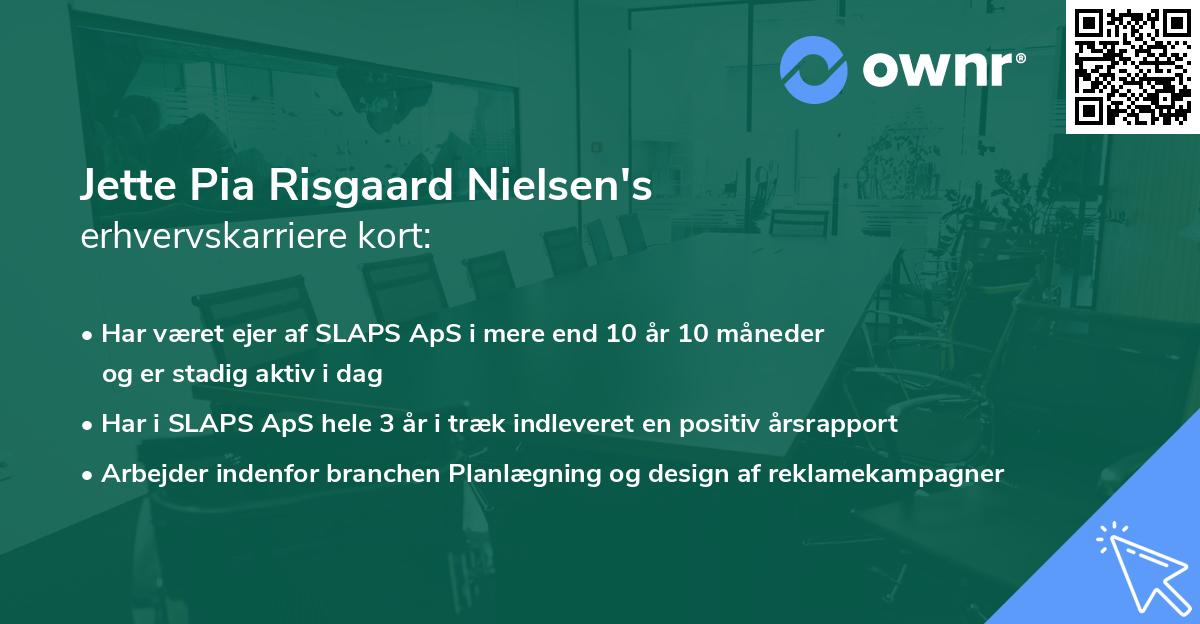 ownr®

Jette Pia Risgaard Nielsen's
erhvervskarriere kort:

• Har været ejer af SLAPS ApS i mere end 10 år 10 måneder og er stadig aktiv i dag
• Har i SLAPS ApS hele 3 år i træk indleveret en positiv årsrapport
• Arbejder indenfor branchen Planlægning og design af reklamekampagner